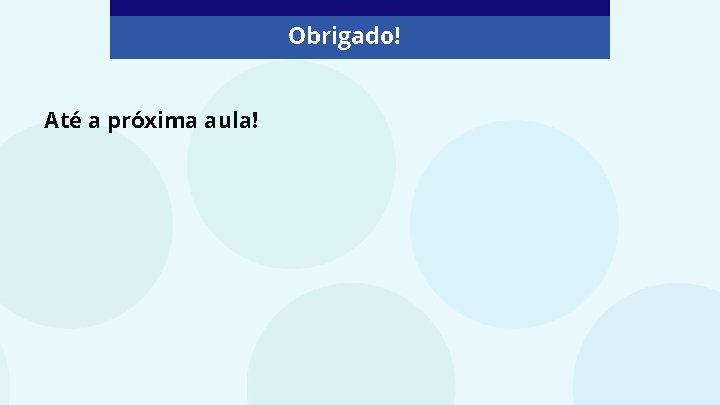 Obrigado!

Até a próxima aula!